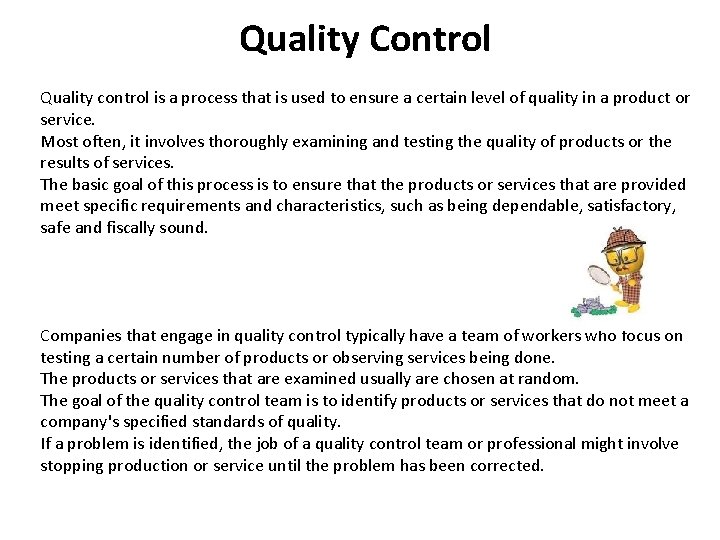 Quality Control

Quality control is a process that is used to ensure a certain level of quality in a product or service.
Most often, it involves thoroughly examining and testing the quality of products or the results of services.
The basic goal of this process is to ensure that the products or services that are provided meet specific requirements and characteristics, such as being dependable, satisfactory, safe and fiscally sound.

Companies that engage in quality control typically have a team of workers who focus on testing a certain number of products or observing services being done.
The products or services that are examined usually are chosen at random.
The goal of the quality control team is to identify products or services that do not meet a company's specified standards of quality.
If a problem is identified, the job of a quality control team or professional might involve stopping production or service until the problem has been corrected.